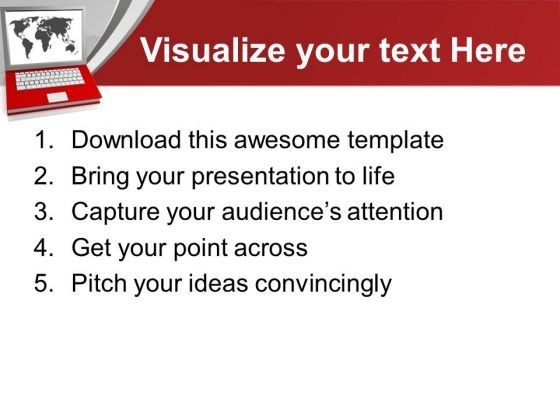 Visualize your text Here

1. Download this awesome template
2. Bring your presentation to life
3. Capture your audience's attention
4. Get your point across
5. Pitch your ideas convincingly